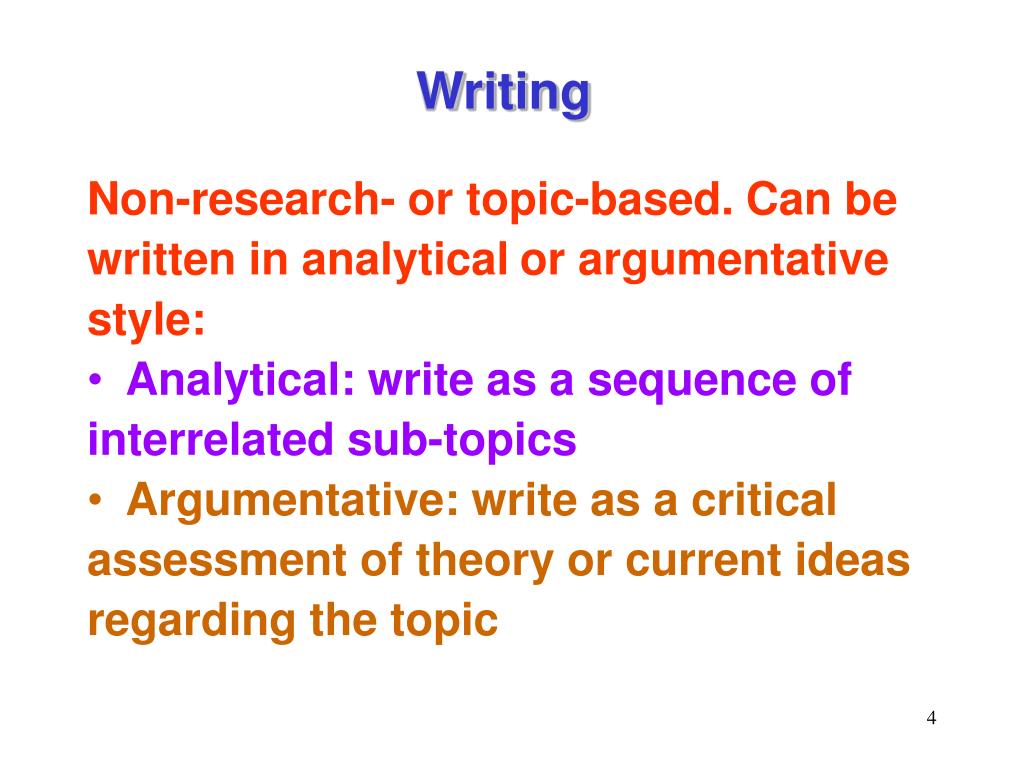 Writing

Non-research- or topic-based. Can be written in analytical or argumentative style:
• Analytical: write as a sequence of interrelated sub-topics
• Argumentative: write as a critical assessment of theory or current ideas regarding the topic

4